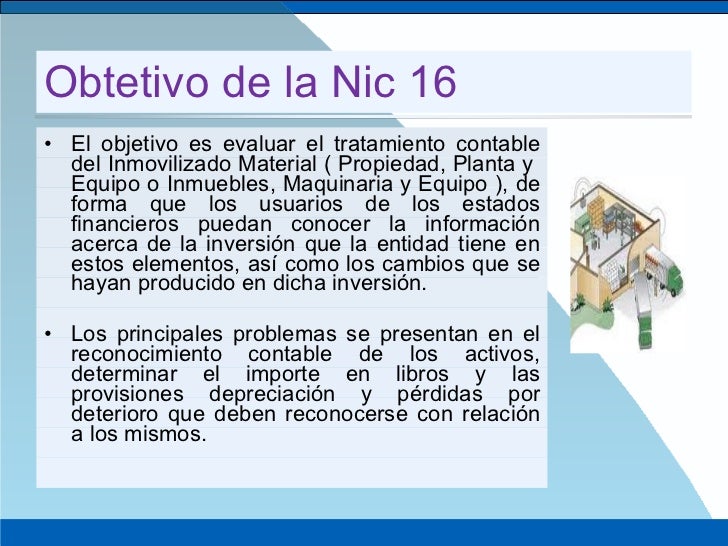 Obtetivo de la Nic 16

• El objetivo es evaluar el tratamiento contable del Inmovilizado Material ( Propiedad, Planta y Equipo o Inmuebles, Maquinaria y Equipo ), de forma que los usuarios de los estados financieros puedan conocer la información acerca de la inversión que la entidad tiene en estos elementos, así como los cambios que se hayan producido en dicha inversión.

• Los principales problemas se presentan en el reconocimiento contable de los activos, determinar el importe en libros y las provisiones depreciación y pérdidas por deterioro que deben reconocerse con relación a los mismos.